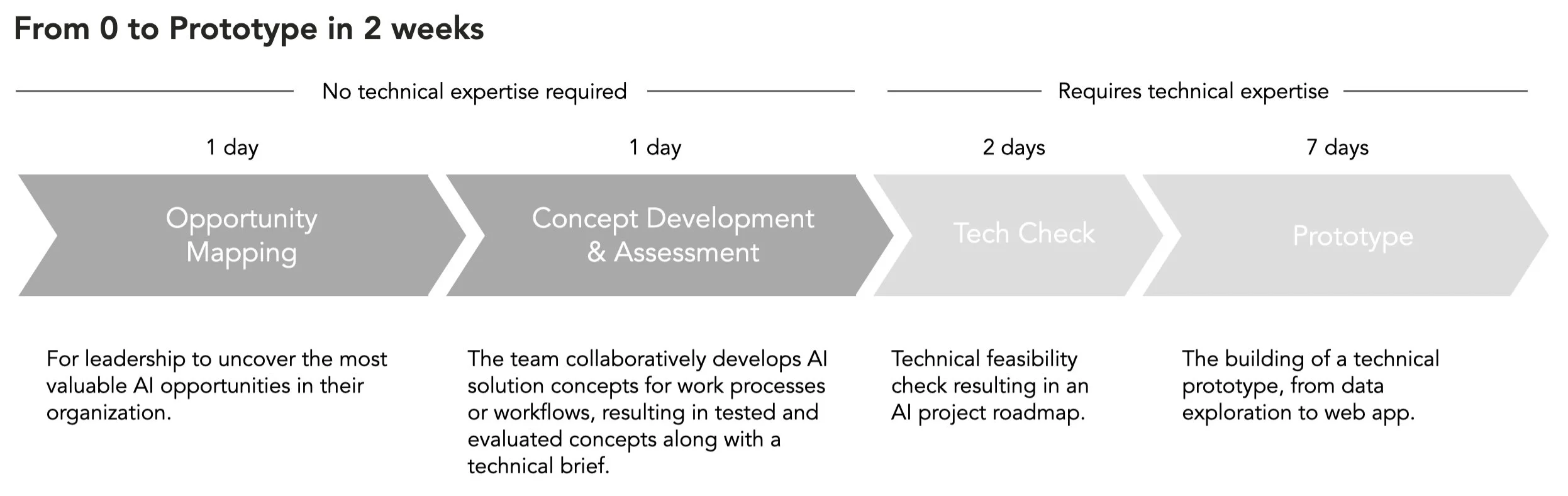 From 0 to Prototype in 2 weeks

No technical expertise required

Requires technical expertise

1 day

1 day

2 days

7 days

Opportunity Mapping

Concept Development & Assessment

Tech Check

Prototype

For leadership to uncover the most valuable AI opportunities in their organization.

The team collaboratively develops AI solution concepts for work processes or workflows, resulting in tested and evaluated concepts along with a technical brief.

Technical feasibility check resulting in an AI project roadmap.

The building of a technical prototype, from data exploration to web app.